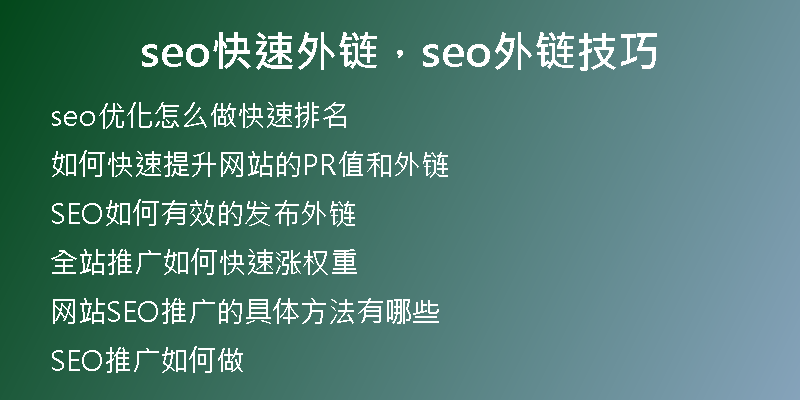 seo快速外链，seo外链技巧

seo优化怎么做快速排名

如何快速提升网站的PR值和外链

SEO如何有效的发布外链

全站推广如何快速涨权重

网站SEO推广的具体方法有哪些

SEO推广如何做